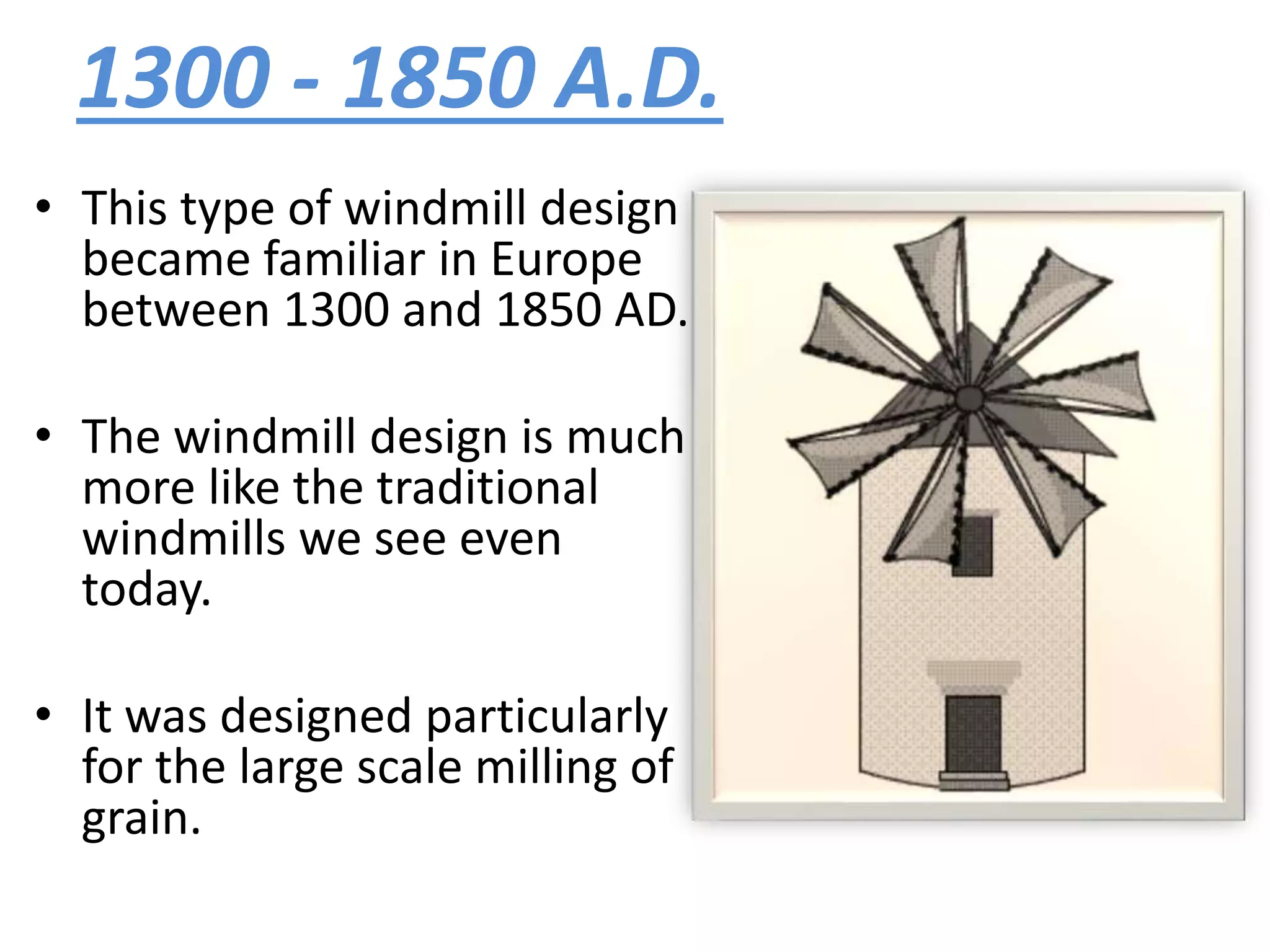 1300 - 1850 A.D.

• This type of windmill design became familiar in Europe between 1300 and 1850 AD.

• The windmill design is much more like the traditional windmills we see even today.

• It was designed particularly for the large scale milling of grain.